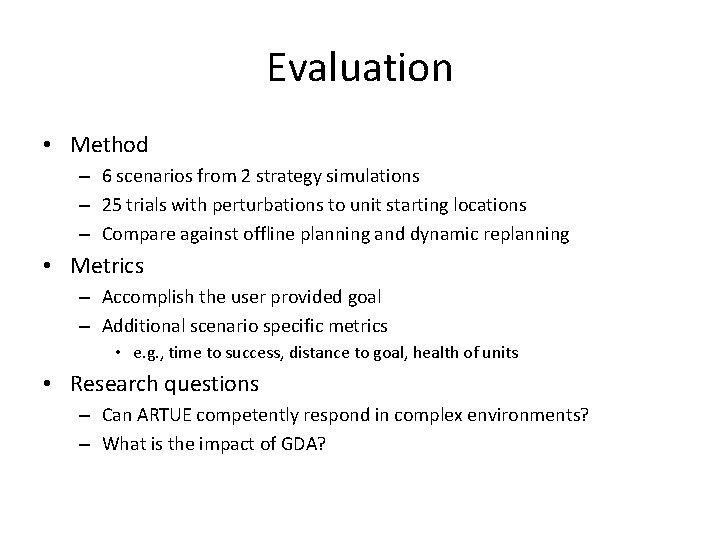 Evaluation

• Method
– 6 scenarios from 2 strategy simulations
– 25 trials with perturbations to unit starting locations
– Compare against offline planning and dynamic replanning

• Metrics
– Accomplish the user provided goal
– Additional scenario specific metrics
• e.g., time to success, distance to goal, health of units

• Research questions
– Can ARTUE competently respond in complex environments?
– What is the impact of GDA?